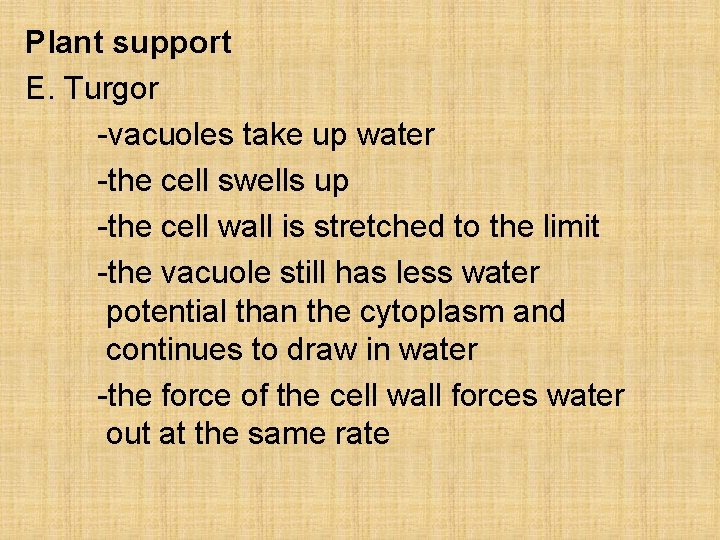 Plant support
E. Turgor

-vacuoles take up water

-the cell swells up

-the cell wall is stretched to the limit

-the vacuole still has less water potential than the cytoplasm and continues to draw in water

-the force of the cell wall forces water out at the same rate